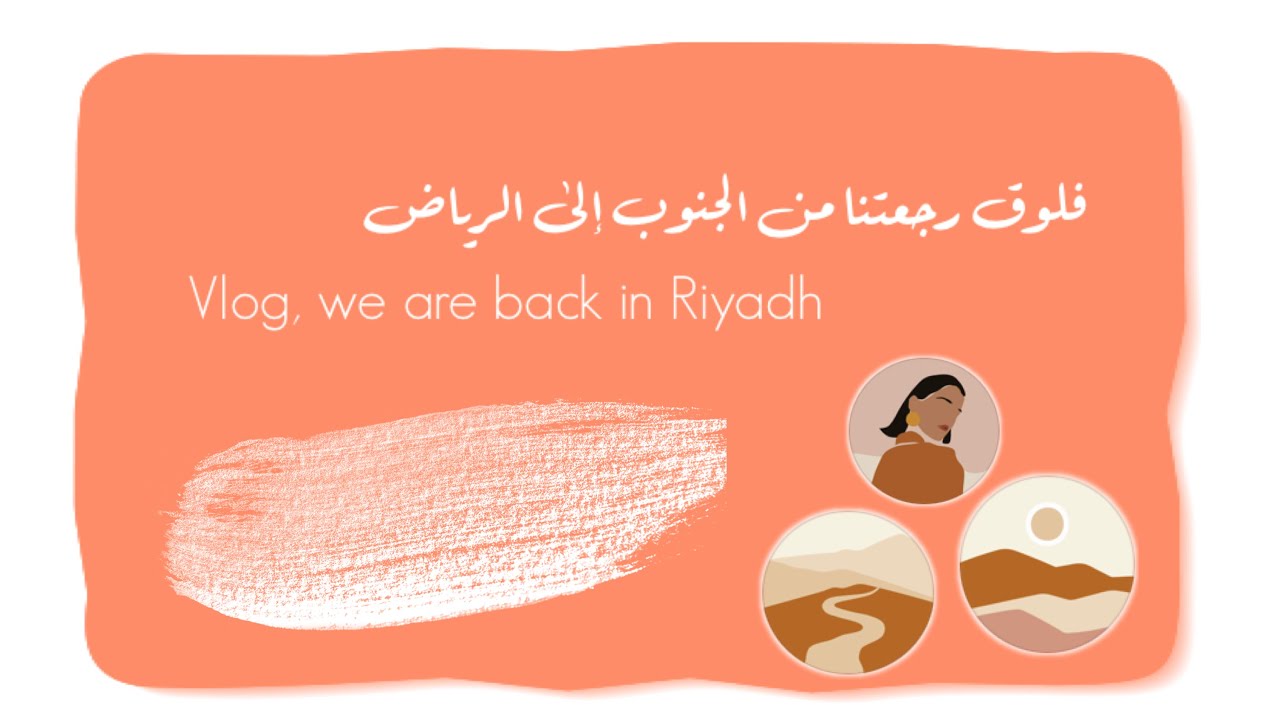 فلوق رجعتنا من الجنوب إلى الرياض

Vlog, we are back in Riyadh